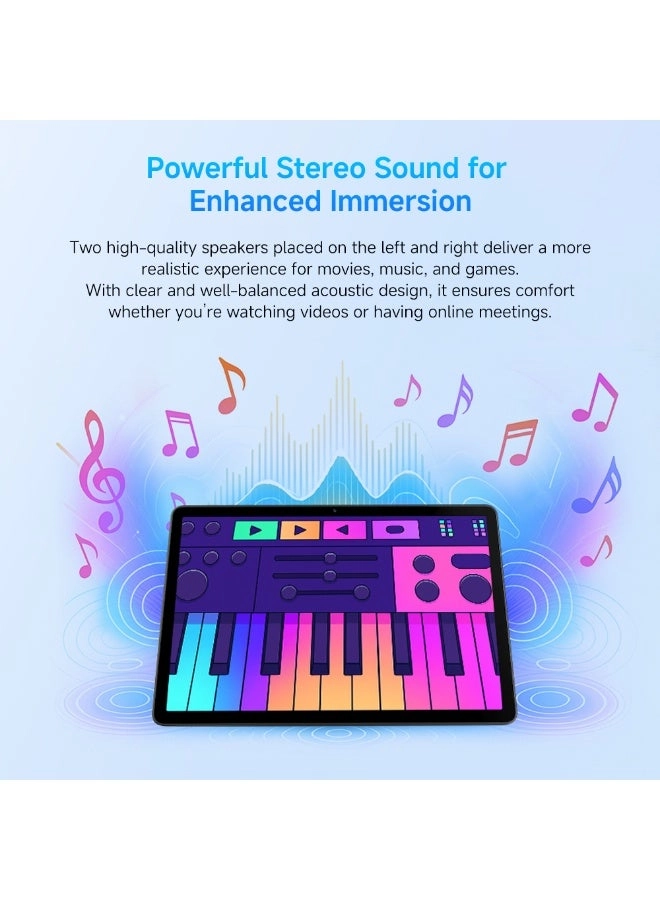 Powerful Stereo Sound for Enhanced Immersion

Two high-quality speakers placed on the left and right deliver a more realistic experience for movies, music, and games. With clear and well-balanced acoustic design, it ensures comfort whether you're watching videos or having online meetings.